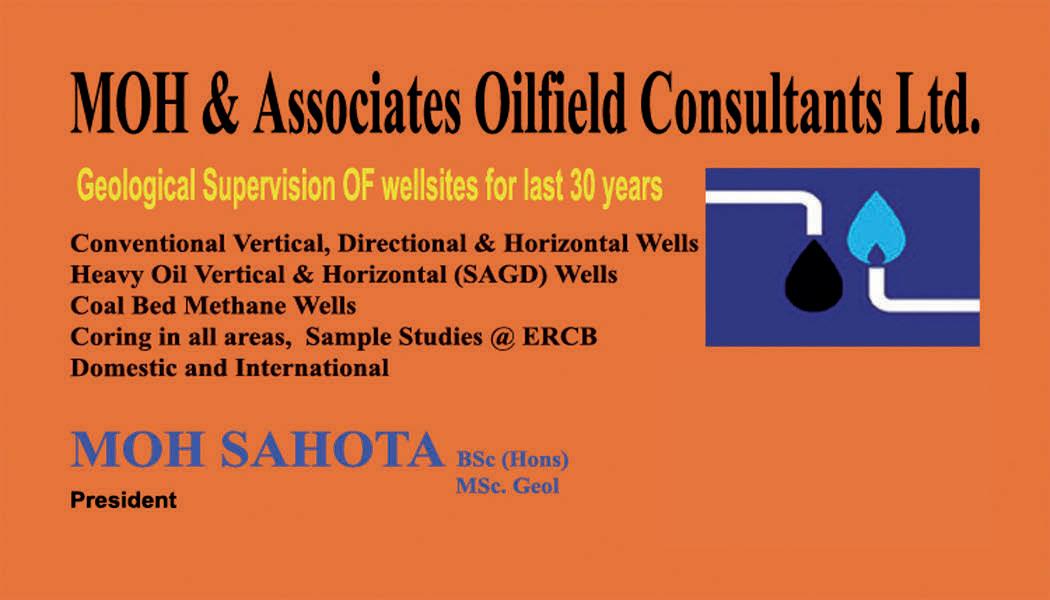 MOH & Associates Oilfield Consultants Ltd.

Geological Supervision OF wellsites for last 30 years

Conventional Vertical, Directional & Horizontal Wells
Heavy Oil Vertical & Horizontal (SAGD) Wells
Coal Bed Methane Wells
Coring in all areas, Sample Studies @ ERCB
Domestic and International

MOH SAHOTA BSc (Hons) MSc. Geol
President